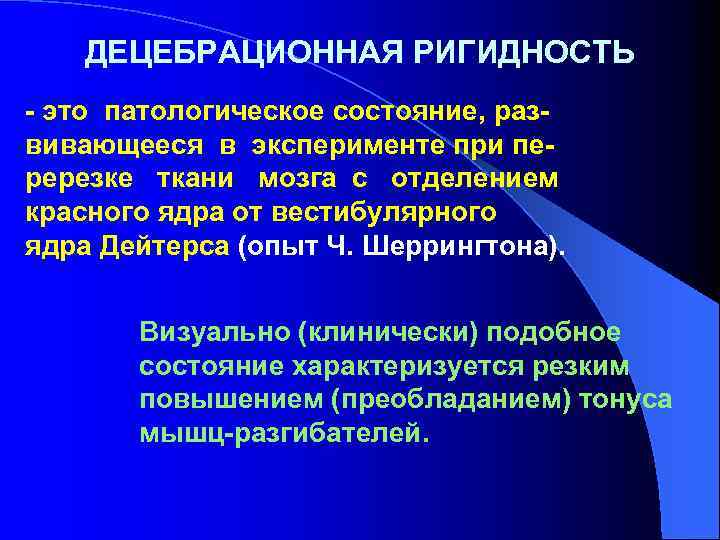 ДЕЦЕБРАЦИОННАЯ РИГИДНОСТЬ

- это патологическое состояние, развивающееся в эксперименте при перерезке ткани мозга с отделением красного ядра от вестибулярного ядра Дейтерса (опыт Ч. Шеррингтона).

Визуально (клинически) подобное состояние характеризуется резким повышением (преобладанием) тонуса мышц-разгибателей.